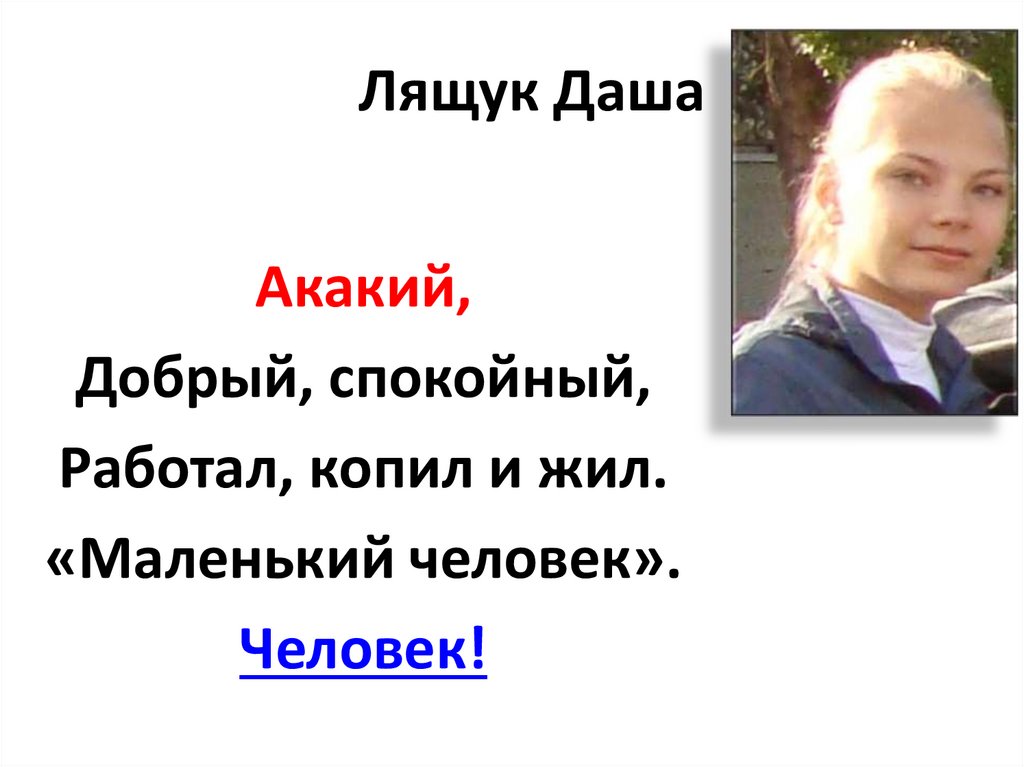 Лящук Даша

Акакий,
Добрый, спокойный,
Работал, копил и жил.
«Маленький человек».
Человек!